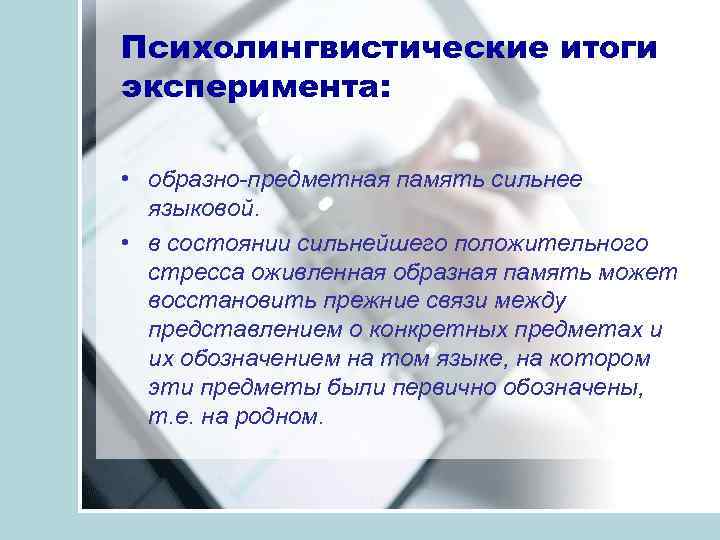 Психолингвистические итоги эксперимента:

• образно-предметная память сильнее языковой.

• в состоянии сильнейшего положительного стресса оживленная образная память может восстановить прежние связи между представлением о конкретных предметах и их обозначением на том языке, на котором эти предметы были первично обозначены, т.е. на родном.